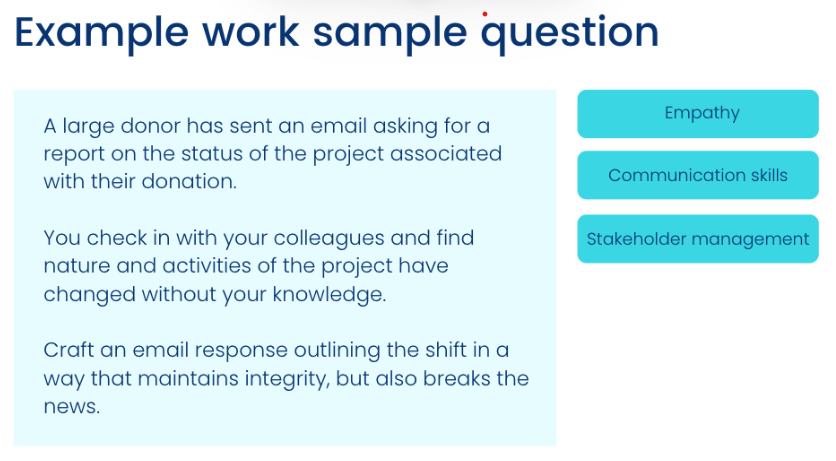 Example work sample question

A large donor has sent an email asking for a report on the status of the project associated with their donation.

You check in with your colleagues and find nature and activities of the project have changed without your knowledge.

Craft an email response outlining the shift in a way that maintains integrity, but also breaks the news.

Empathy

Communication skills

Stakeholder management